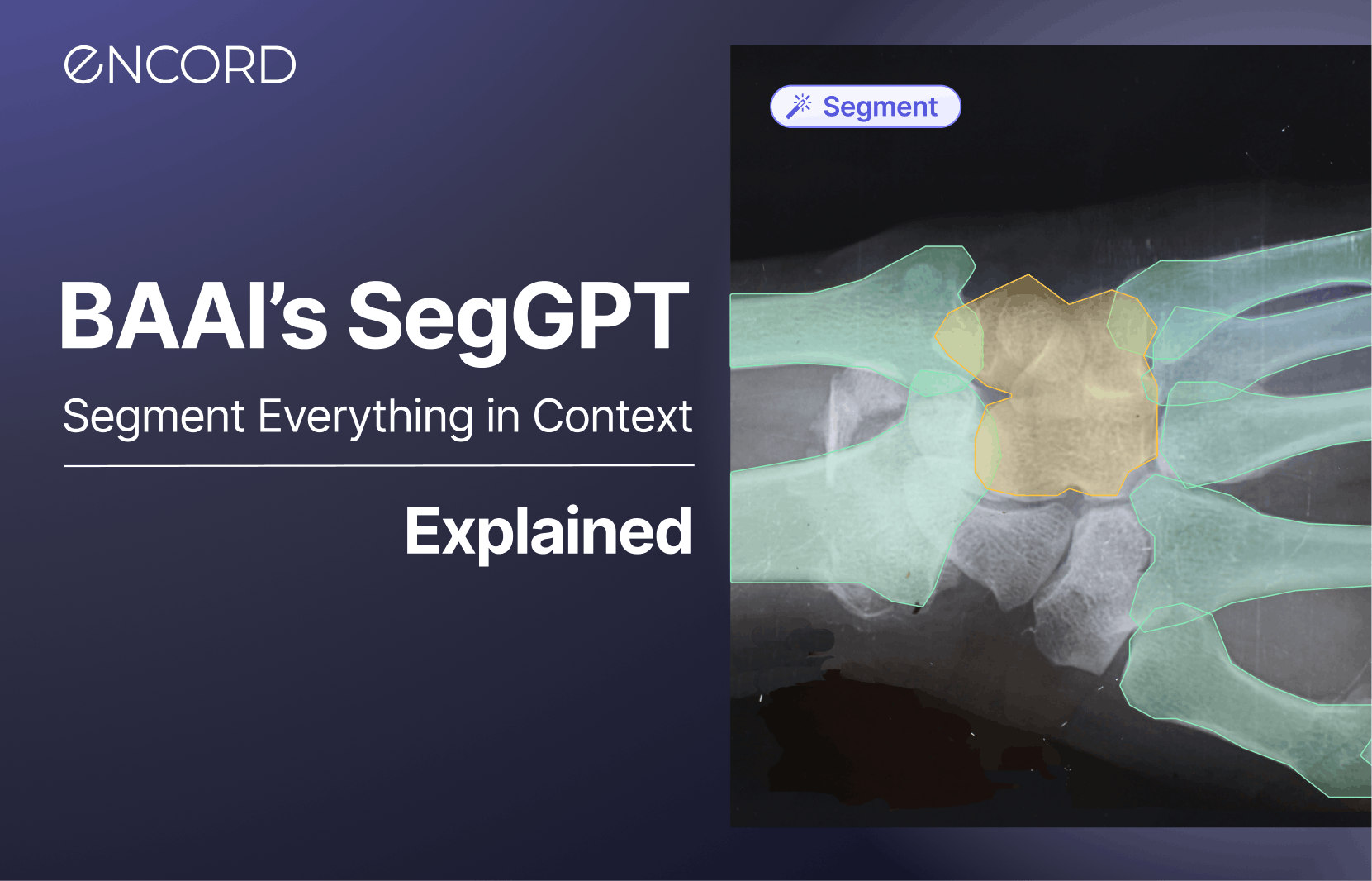 ENCORD

BAAI's SegGPT

Segment Everything in Context

Explained

Segment